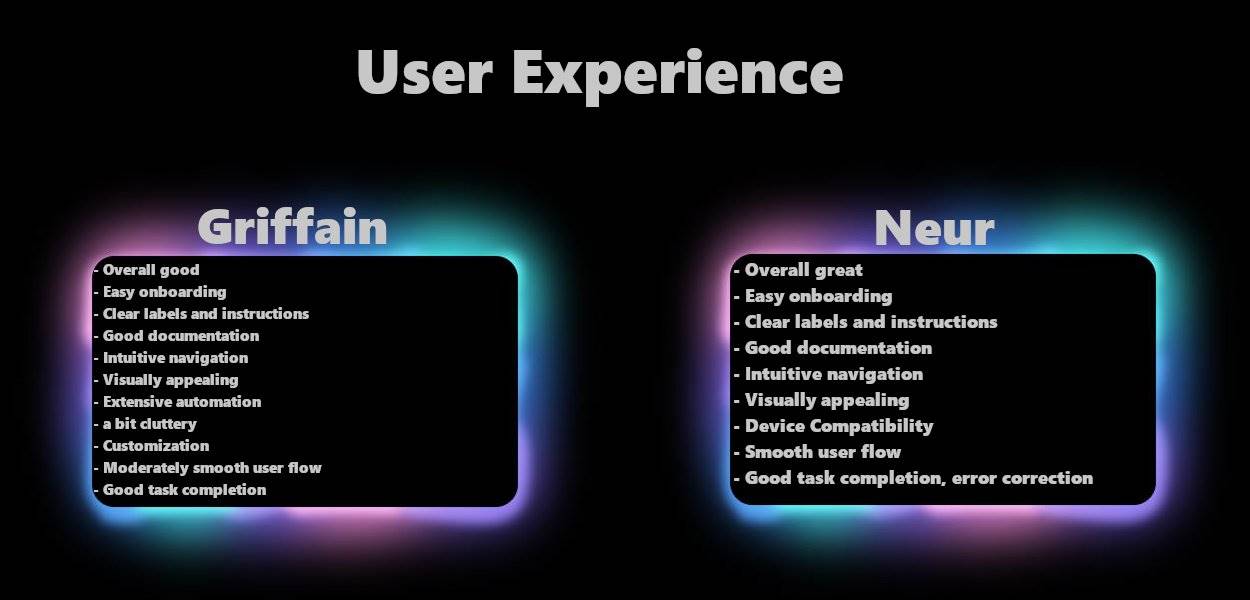 User Experience

Griffain

- Overall good
- Easy onboarding
- Clear labels and instructions
- Good documentation
- Intuitive navigation
- Visually appealing
- Extensive automation
- a bit cluttery
- Customization
- Moderately smooth user flow
- Good task completion

Neur

- Overall great
- Easy onboarding
- Clear labels and instructions
- Good documentation
- Intuitive navigation
- Visually appealing
- Device Compatibility
- Smooth user flow
- Good task completion, error correction